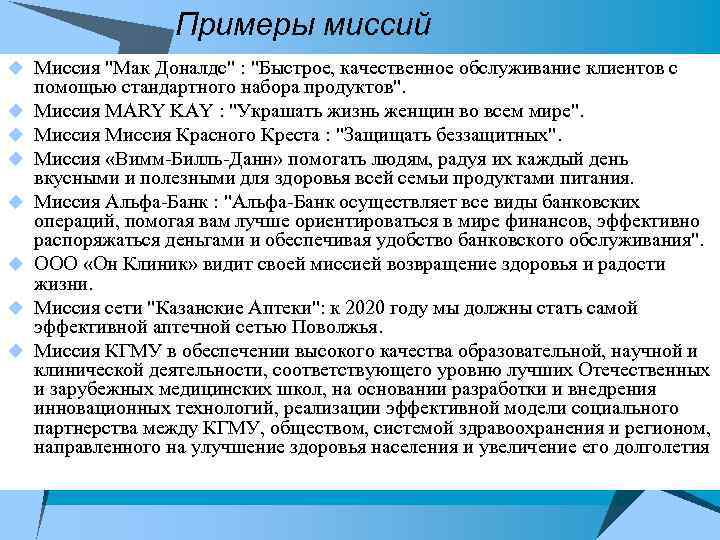 Примеры миссий

Миссия "Мак Доналдс" : "Быстрое, качественное обслуживание клиентов с помощью стандартного набора продуктов".

Миссия MARY KAY : "Украшать жизнь женщин во всем мире".

Миссия Миссия Красного Креста : "Защищать беззащитных".

Миссия «Вимм-Билль-Данн» помогать людям, радуя их каждый день вкусными и полезными для здоровья всей семьи продуктами питания.

Миссия Альфа-Банк : "Альфа-Банк осуществляет все виды банковских операций, помогая вам лучше ориентироваться в мире финансов, эффективно распоряжаться деньгами и обеспечивая удобство банковского обслуживания".

ООО «Он Клиник» видит своей миссией возвращение здоровья и радости жизни.

Миссия сети "Казанские Аптеки": к 2020 году мы должны стать самой эффективной аптечной сетью Поволжья.

Миссия КГМУ в обеспечении высокого качества образовательной, научной и клинической деятельности, соответствующего уровню лучших Отечественных и зарубежных медицинских школ, на основании разработки и внедрения инновационных технологий, реализации эффективной модели социального партнерства между КГМУ, обществом, системой здравоохранения и регионом, направленного на улучшение здоровья населения и увеличение его долголетия